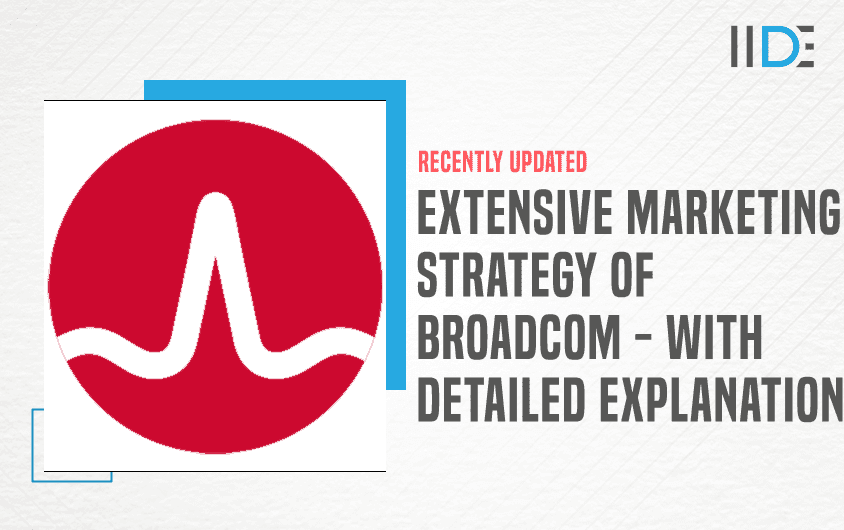 IIDE

RECENTLY UPDATED

EXTENSIVE MARKETING STRATEGY OF BROADCOM - WITH DETAILED EXPLANATION